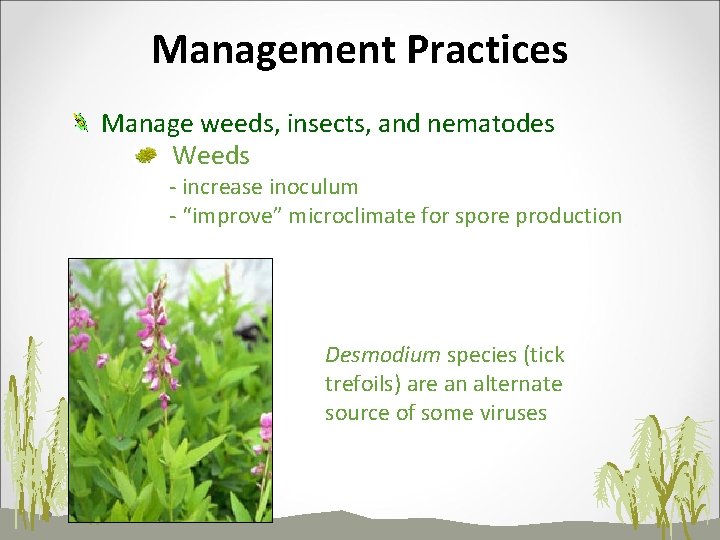 Management Practices

Manage weeds, insects, and nematodes

Weeds

- increase inoculum
- “improve” microclimate for spore production

Desmodium species (tick trefoils) are an alternate source of some viruses